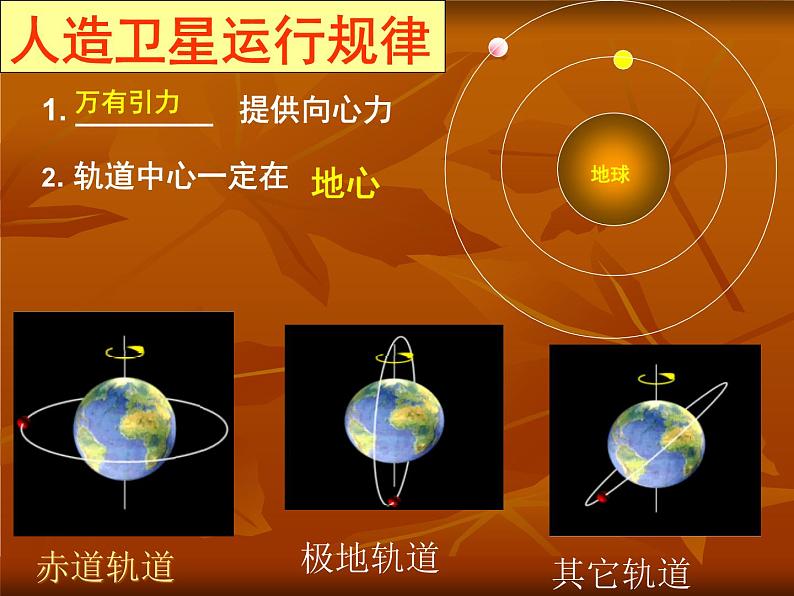 人造卫星运行规律

1. 万有引力 提供向心力

2. 轨道中心一定在 地心

地球

赤道轨道

极地轨道

其它轨道